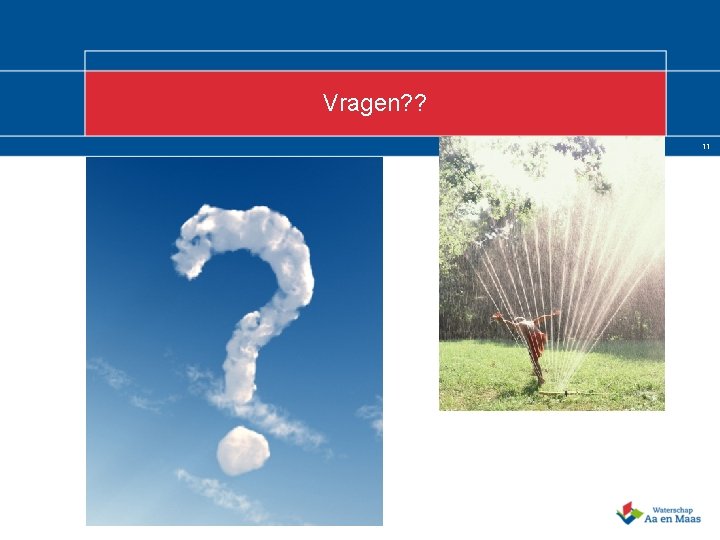 Vragen??

11

Waterschap
Aa en Maas